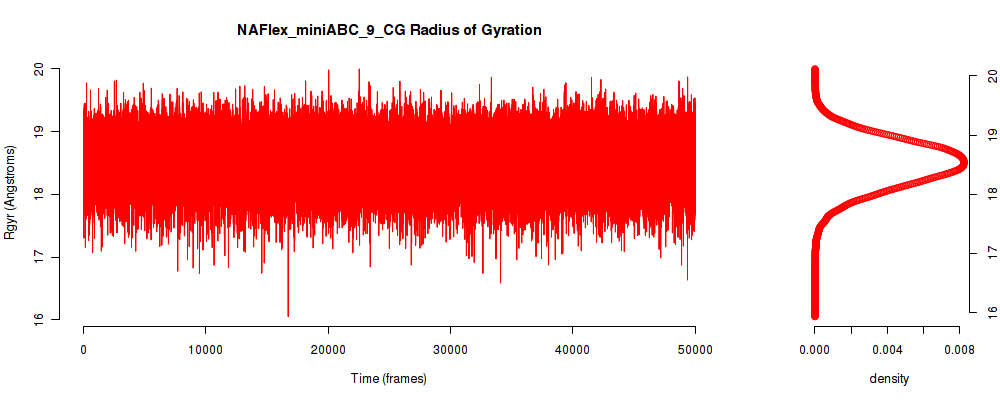 NAFlex_miniABC_9_CG Radius of Gyration

Rgyr (Angstroms)

20
19
18
17
16

0
10000
20000
30000
40000
50000

Time (frames)

20
19
18
17
16

0.000
0.004
0.008

density